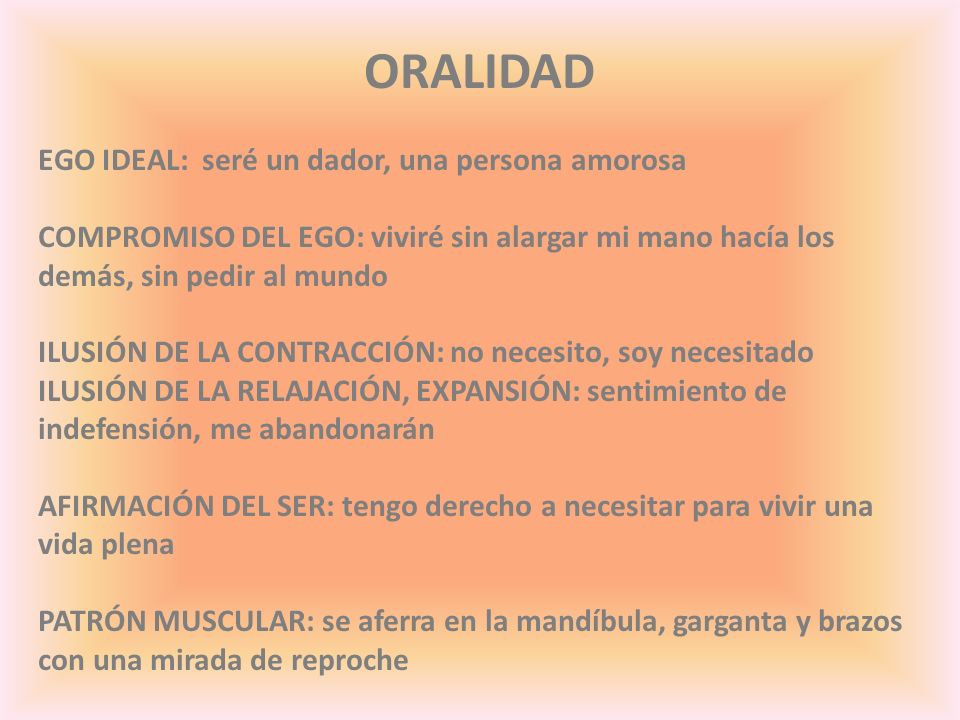 ORALIDAD

EGO IDEAL: seré un dador, una persona amorosa

COMPROMISO DEL EGO: viviré sin alargar mi mano hacía los demás, sin pedir al mundo

ILUSIÓN DE LA CONTRACCIÓN: no necesito, soy necesitado
ILUSIÓN DE LA RELAJACIÓN, EXPANSIÓN: sentimiento de indefensión, me abandonarán

AFIRMACIÓN DEL SER: tengo derecho a necesitar para vivir una vida plena

PATRÓN MUSCULAR: se aferra en la mandíbula, garganta y brazos con una mirada de reproche